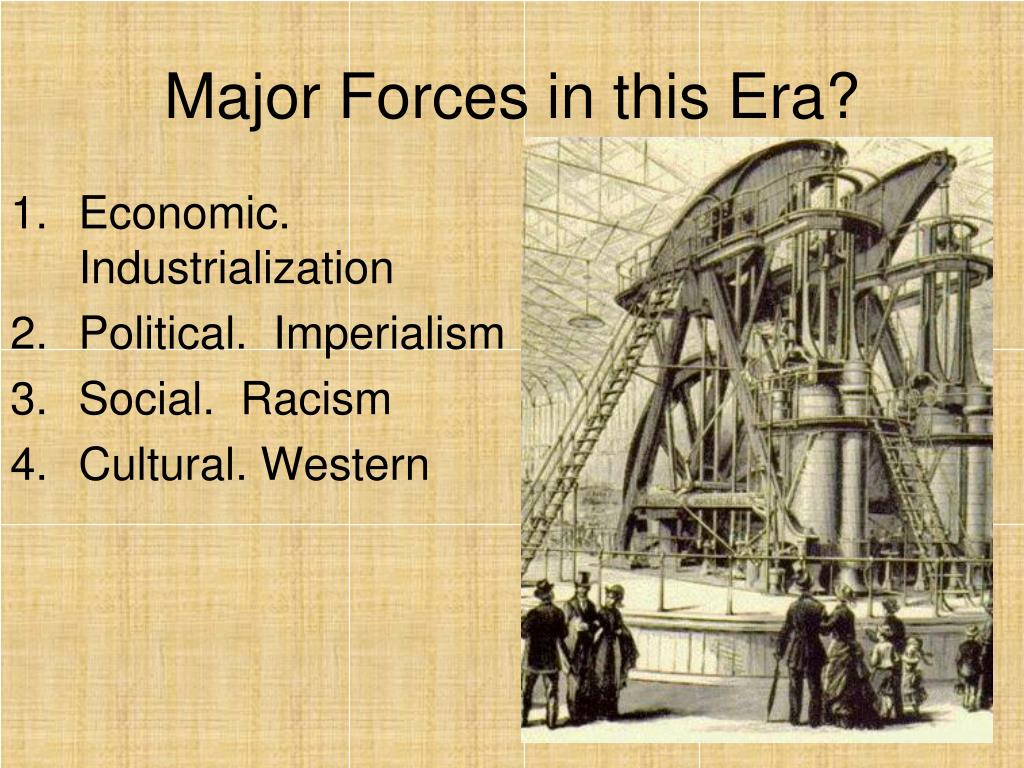 Major Forces in this Era?

1. Economic. Industrialization
2. Political. Imperialism
3. Social. Racism
4. Cultural. Western